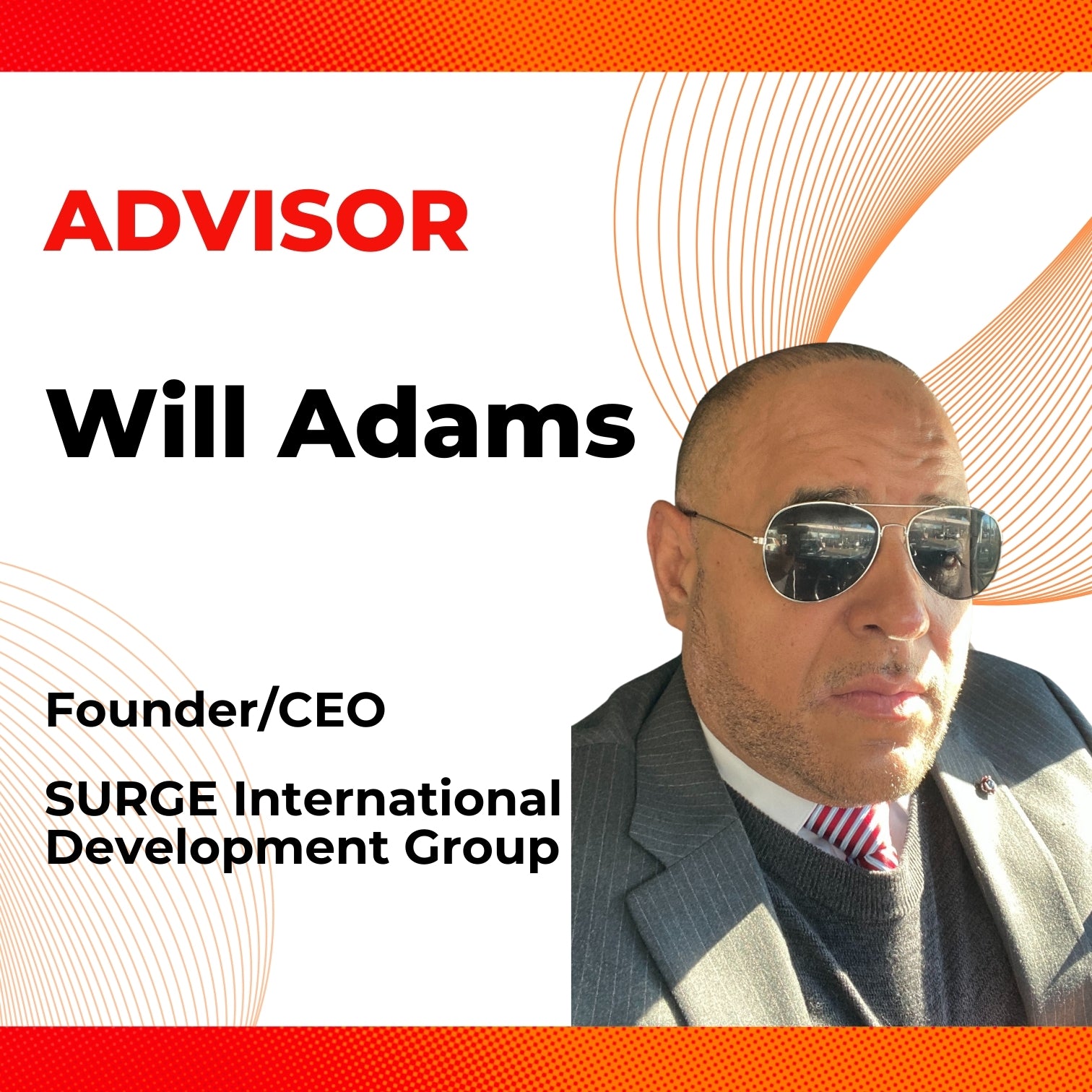 ADVISOR

Will Adams

Founder/CEO

SURGE International Development Group